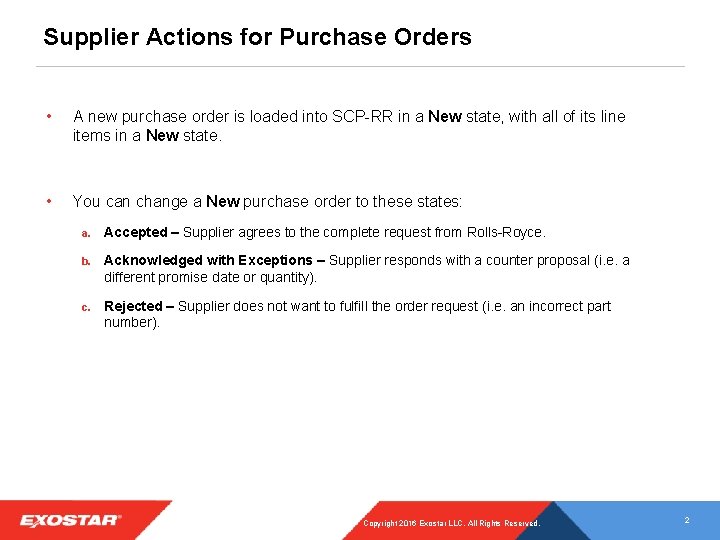 Supplier Actions for Purchase Orders

• A new purchase order is loaded into SCP-RR in a New state, with all of its line items in a New state.

• You can change a New purchase order to these states:

a. Accepted – Supplier agrees to the complete request from Rolls-Royce.

b. Acknowledged with Exceptions – Supplier responds with a counter proposal (i.e. a different promise date or quantity).

c. Rejected – Supplier does not want to fulfill the order request (i.e. an incorrect part number).

EXOSTAR®

Copyright 2016 Exostar LLC. All Rights Reserved.

2